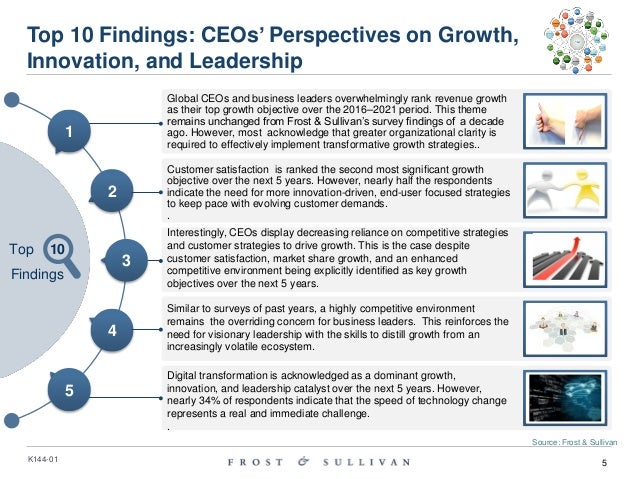 Top 10 Findings: CEOs' Perspectives on Growth, Innovation, and Leadership

Top 10 Findings

1

Global CEOs and business leaders overwhelmingly rank revenue growth as their top growth objective over the 2016–2021 period. This theme remains unchanged from Frost & Sullivan's survey findings of a decade ago. However, most acknowledge that greater organizational clarity is required to effectively implement transformative growth strategies..

2

Customer satisfaction is ranked the second most significant growth objective over the next 5 years. However, nearly half the respondents indicate the need for more innovation-driven, end-user focused strategies to keep pace with evolving customer demands.
.

3

Interestingly, CEOs display decreasing reliance on competitive strategies and customer strategies to drive growth. This is the case despite customer satisfaction, market share growth, and an enhanced competitive environment being explicitly identified as key growth objectives over the next 5 years.

4

Similar to surveys of past years, a highly competitive environment remains the overriding concern for business leaders. This reinforces the need for visionary leadership with the skills to distill growth from an increasingly volatile ecosystem.

5

Digital transformation is acknowledged as a dominant growth, innovation, and leadership catalyst over the next 5 years. However, nearly 34% of respondents indicate that the speed of technology change represents a real and immediate challenge.
.

Source: Frost & Sullivan

K144-01

FROST & SULLIVAN

5